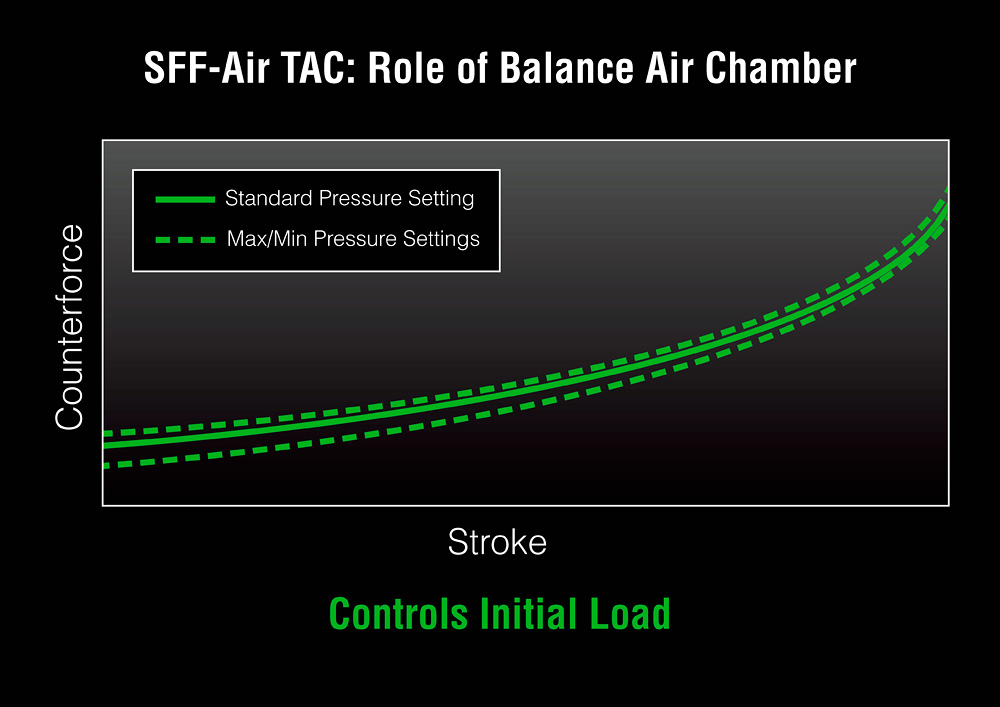 SFF-Air TAC: Role of Balance Air Chamber

Standard Pressure Setting
Max/Min Pressure Settings

Counterforce

Stroke

Controls Initial Load